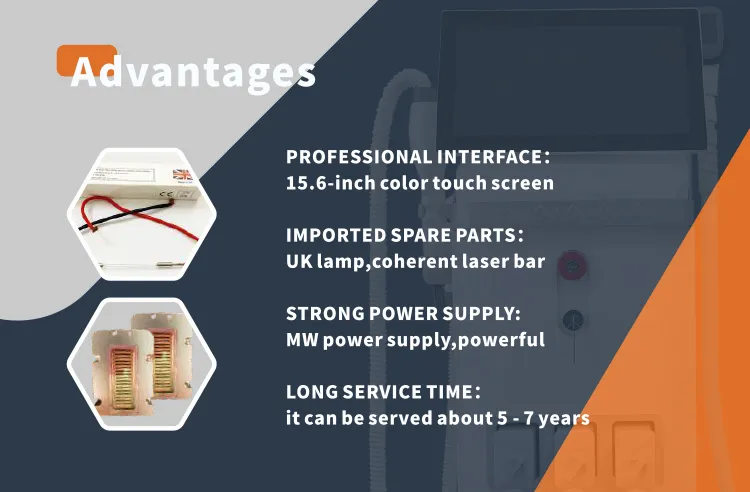 Advantages

PROFESSIONAL INTERFACE:
15.6-inch color touch screen

IMPORTED SPARE PARTS:
UK lamp,coherent laser bar

STRONG POWER SUPPLY:
MW power supply,powerful

LONG SERVICE TIME:
it can be served about 5 - 7 years